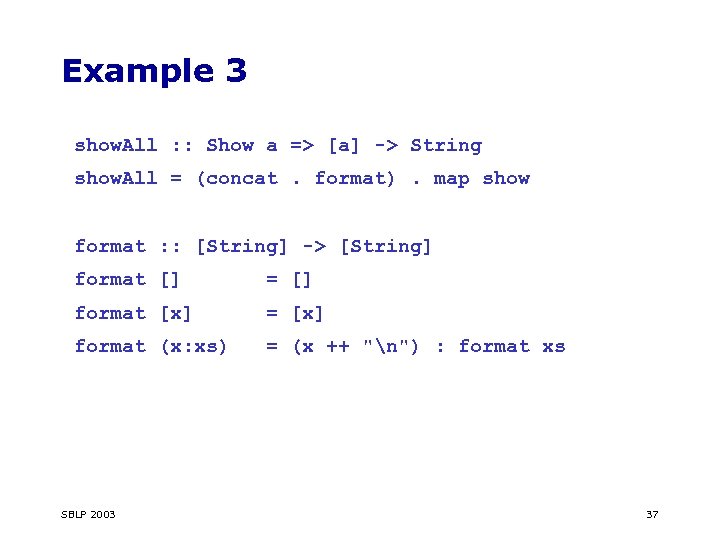 Example 3

showAll :: Show a => [a] -> String
showAll = (concat . format) . map show

format :: [String] -> [String]
format []        = []
format [x]       = [x]
format (x:xs)    = (x ++ "\n") : format xs

SBLP 2003

37